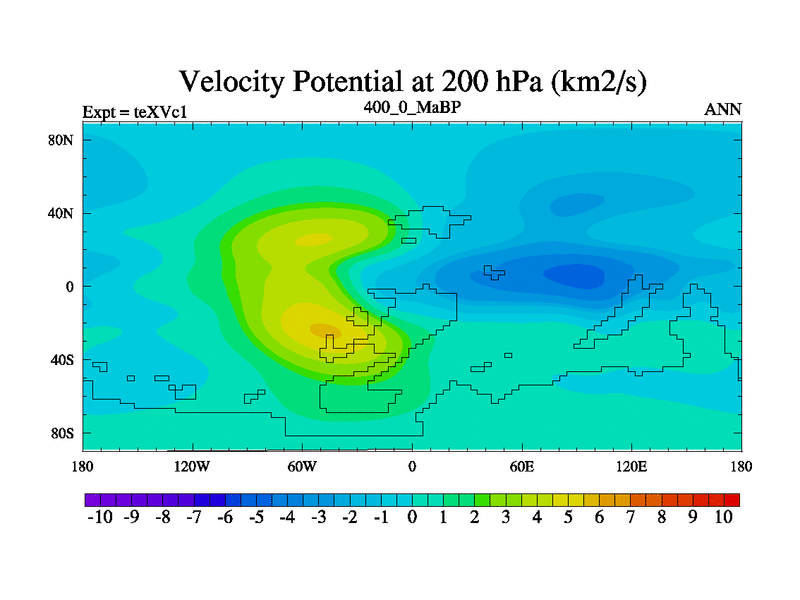 Velocity Potential at 200 hPa (km2/s)

Expt = teXVc1

400_0_MaBP

ANN

80N
40N
0
40S
80S

180
120W
60W
0
60E
120E
180

-10 -9 -8 -7 -6 -5 -4 -3 -2 -1 0 1 2 3 4 5 6 7 8 9 10